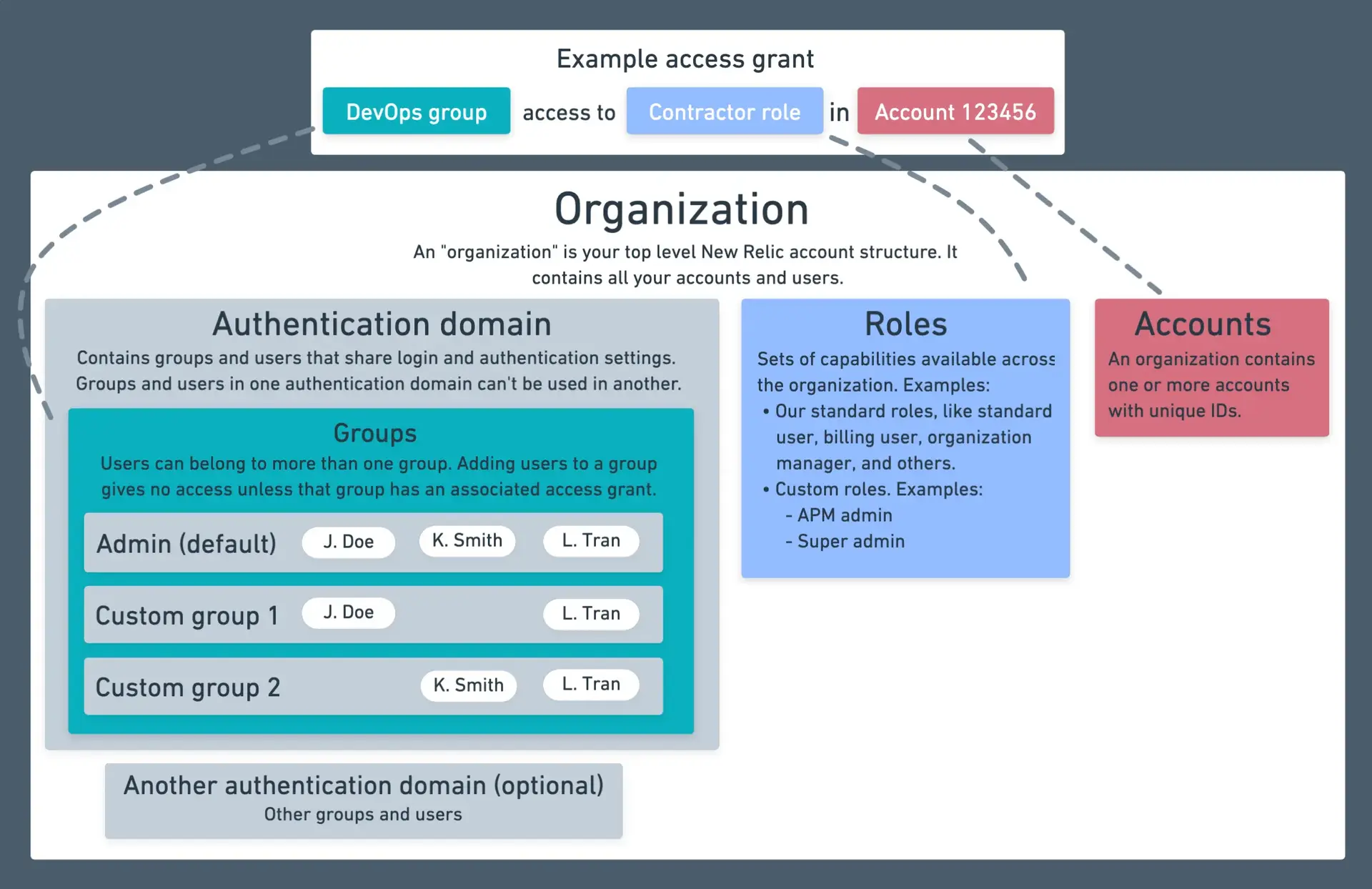 Example access grant

DevOps group access to Contractor role in Account 123456

Organization

An "organization" is your top level New Relic account structure. It contains all your accounts and users.

Authentication domain

Contains groups and users that share login and authentication settings. Groups and users in one authentication domain can't be used in another.

Groups

Users can belong to more than one group. Adding users to a group gives no access unless that group has an associated access grant.

Admin (default) J. Doe K. Smith L. Tran

Custom group 1 J. Doe L. Tran

Custom group 2 K. Smith L. Tran

Another authentication domain (optional)

Other groups and users

Roles

Sets of capabilities available across the organization. Examples:
• Our standard roles, like standard user, billing user, organization manager, and others.
• Custom roles. Examples:
- APM admin
- Super admin

Accounts

An organization contains one or more accounts with unique IDs.